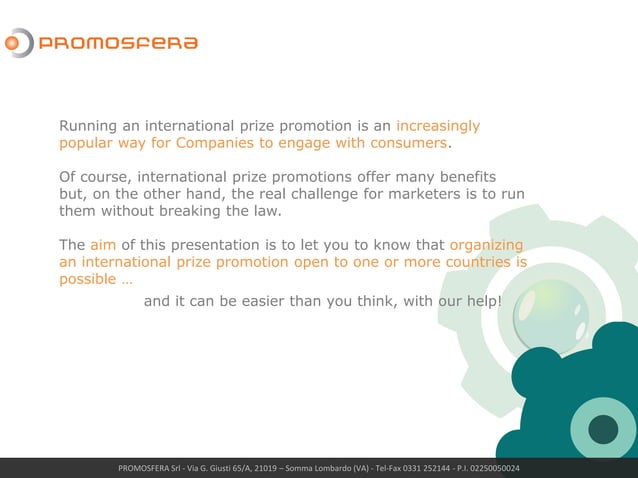 PROMOSFERA

Running an international prize promotion is an increasingly popular way for Companies to engage with consumers.

Of course, international prize promotions offer many benefits but, on the other hand, the real challenge for marketers is to run them without breaking the law.

The aim of this presentation is to let you to know that organizing an international prize promotion open to one or more countries is possible …

and it can be easier than you think, with our help!

PROMOSFERA Srl - Via G. Giusti 65/A, 21019 – Somma Lombardo (VA) - Tel-Fax 0331 252144 - P.I. 02250050024